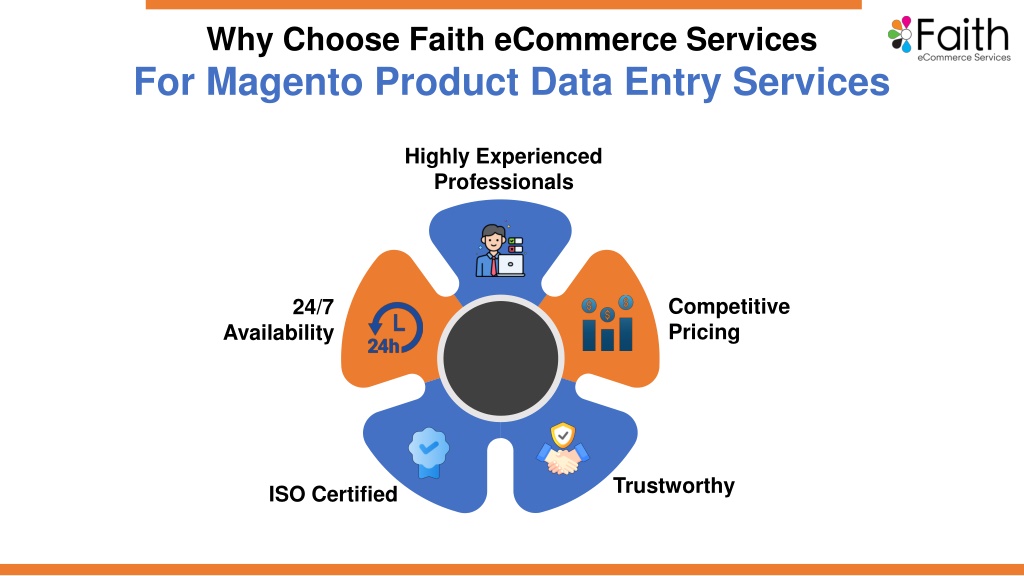 Why Choose Faith eCommerce Services
For Magento Product Data Entry Services

Faith
eCommerce Services

Highly Experienced Professionals

24/7 Availability

24h

Competitive Pricing

ISO Certified

Trustworthy